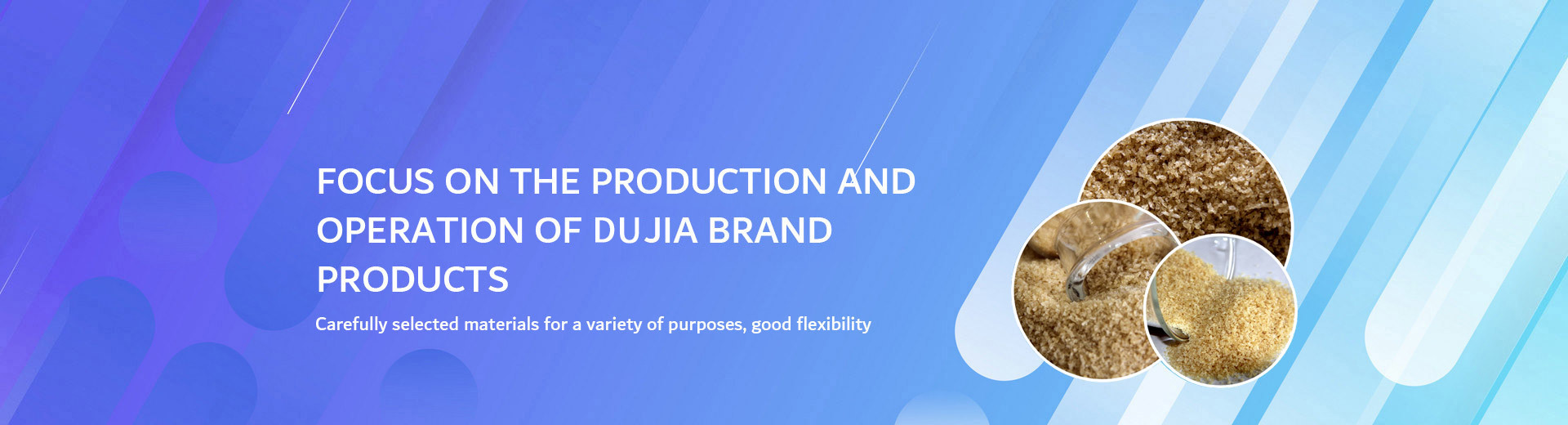 FOCUS ON THE PRODUCTION AND OPERATION OF DUJIA BRAND PRODUCTS

Carefully selected materials for a variety of purposes, good flexibility